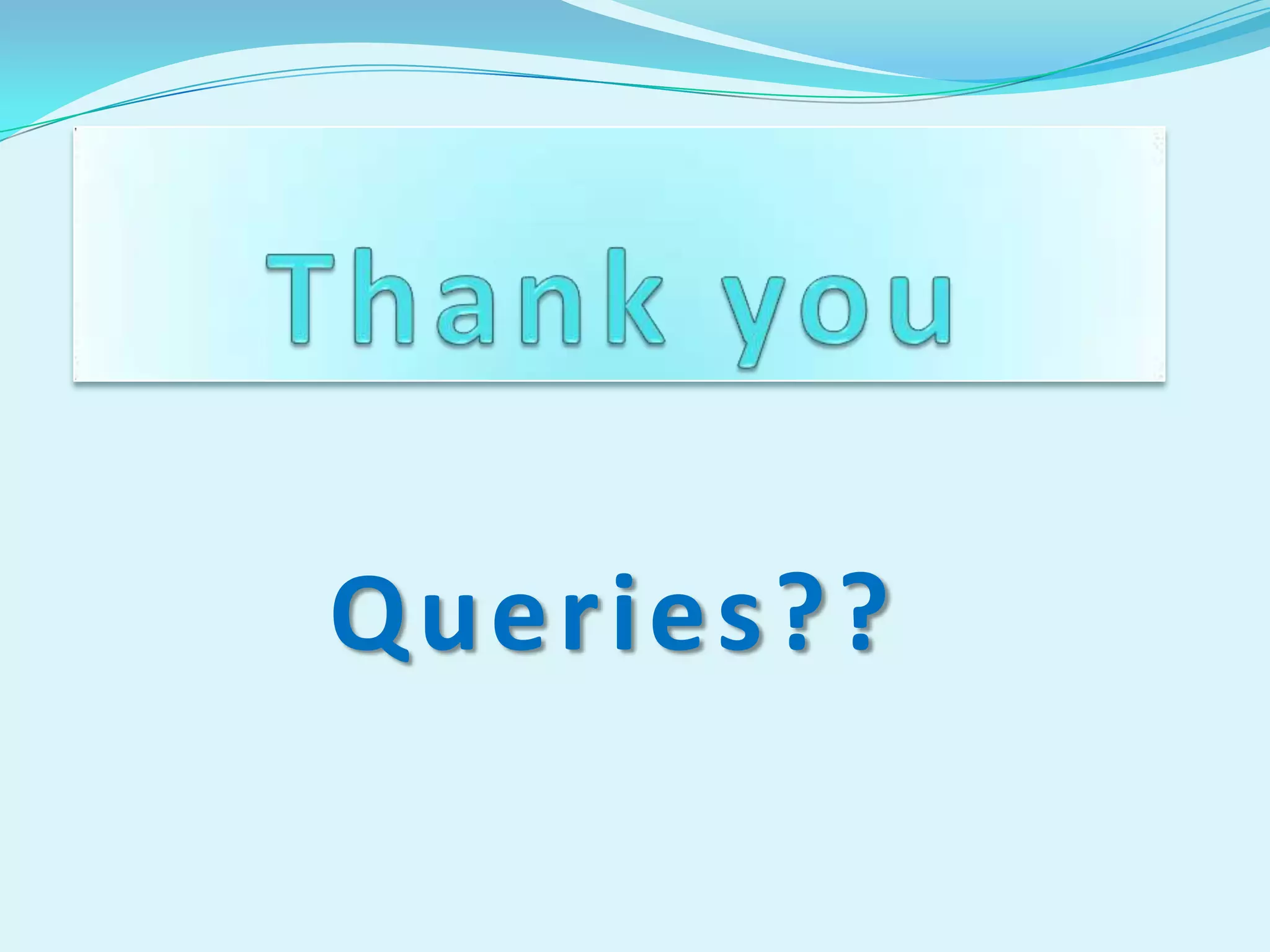 Thank you

Queries??